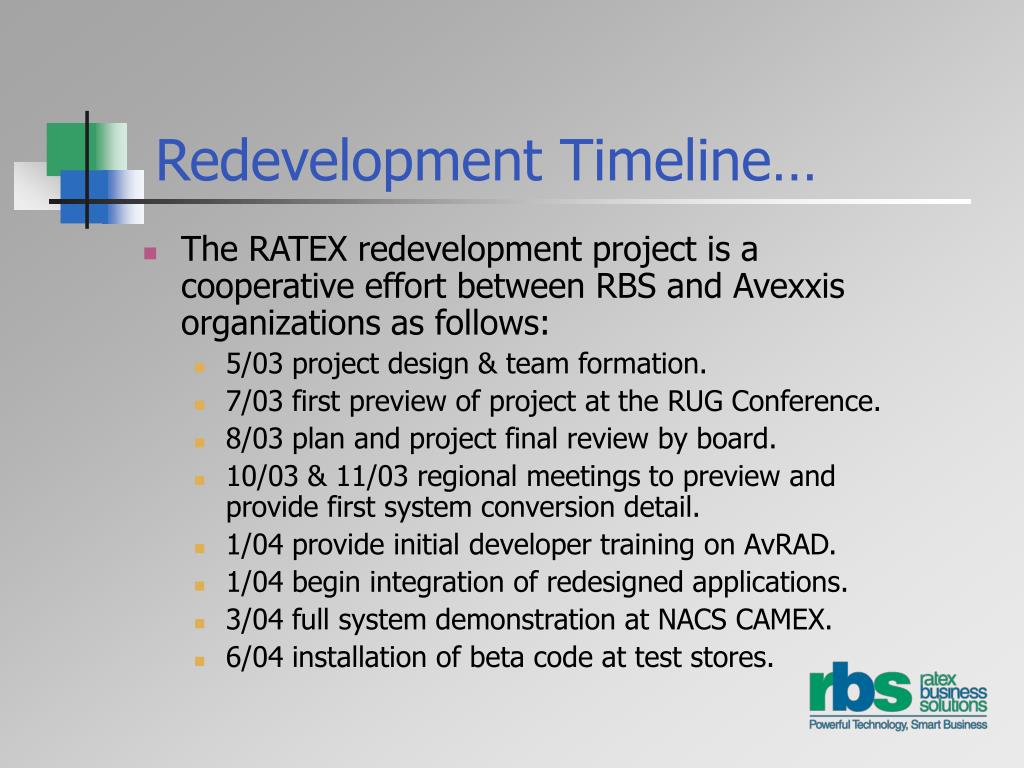 Redevelopment Timeline…

The RATEX redevelopment project is a cooperative effort between RBS and Avexxis organizations as follows:

5/03 project design & team formation.

7/03 first preview of project at the RUG Conference.

8/03 plan and project final review by board.

10/03 & 11/03 regional meetings to preview and provide first system conversion detail.

1/04 provide initial developer training on AvRAD.

1/04 begin integration of redesigned applications.

3/04 full system demonstration at NACS CAMEX.

6/04 installation of beta code at test stores.

rbs ratex business solutions
Powerful Technology, Smart Business